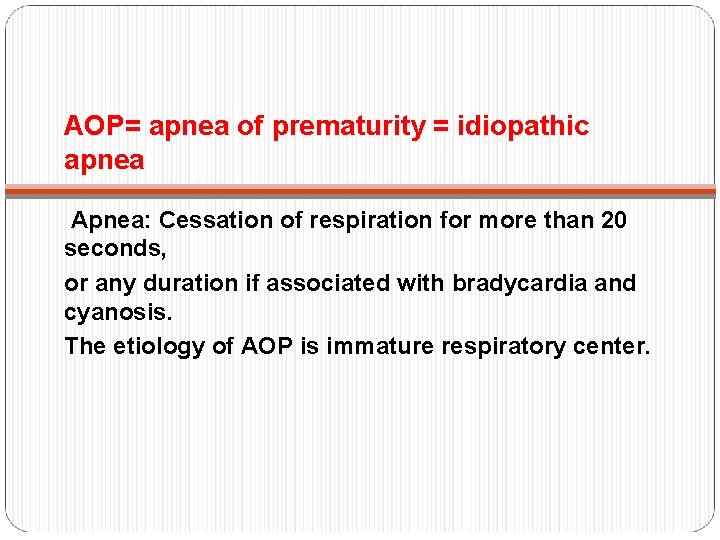 AOP= apnea of prematurity = idiopathic apnea

Apnea: Cessation of respiration for more than 20 seconds,

or any duration if associated with bradycardia and cyanosis.

The etiology of AOP is immature respiratory center.